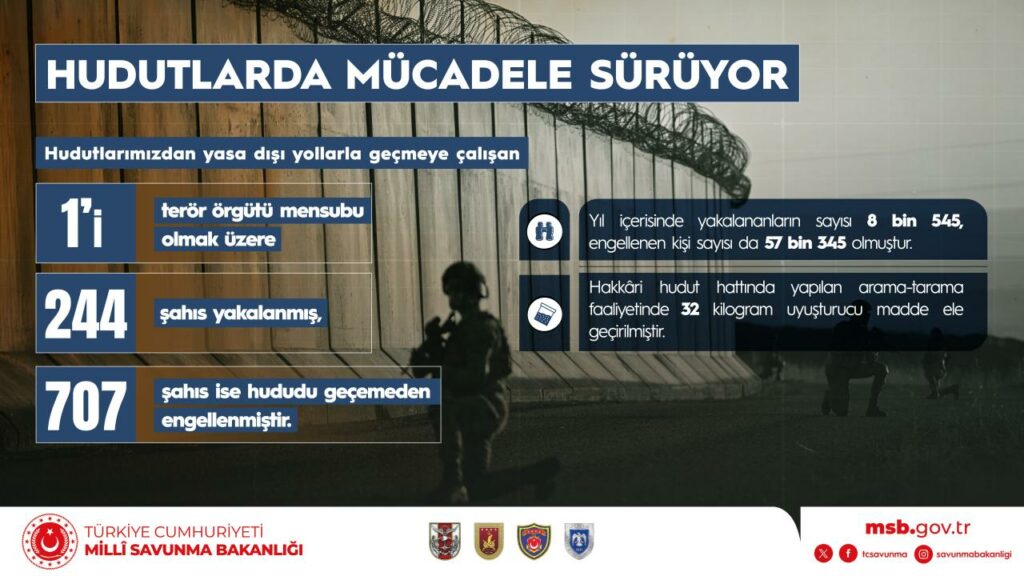 HUDUTLARDA MÜCADELE SÜRÜYOR

Hudutlarımızdan yasa dışı yollarla geçmeye çalışan

1'i terör örgütü mensubu olmak üzere

244 şahıs yakalanmış,

707 şahıs ise hududu geçemeden engellenmiştir.

Yıl içerisinde yakalananların sayısı 8 bin 545, engellenen kişi sayısı da 57 bin 345 olmuştur.

Hakkâri hudut hattında yapılan arama-tarama faaliyetinde 32 kilogram uyuşturucu madde ele geçirilmiştir.

TÜRKİYE CUMHURİYETİ
MİLLÎ SAVUNMA BAKANLIĞI

msb.gov.tr
tcsavunma savunmabakanligi